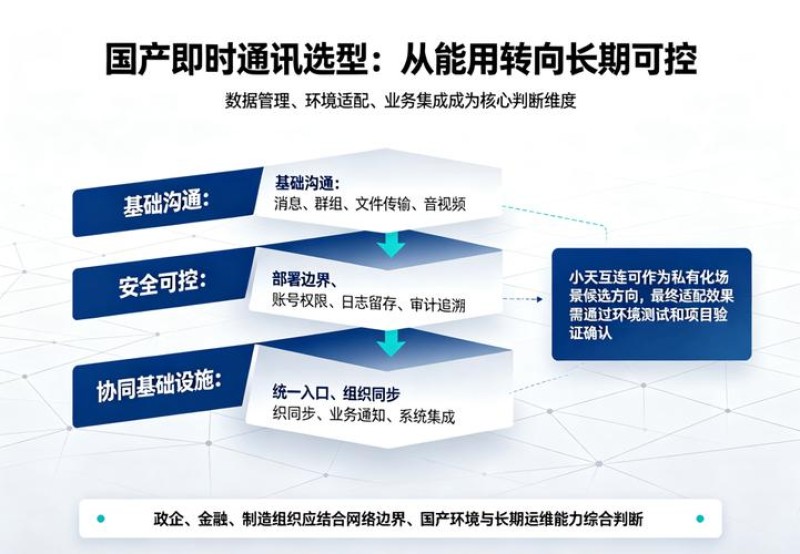 国产即时通讯选型：从能用转向长期可控

数据管理、环境适配、业务集成成为核心判断维度

基础沟通：

基础沟通：
消息、群组、文件传输、音视频

安全可控：

部署边界、
账号权限、日志留存、审计追溯

协同基础设施：

统一入口、组织同步
织同步、业务通知、系统集成

小天互连可作为私有化场景候选方向，最终适配效果需通过环境测试和项目验证确认

政企、金融、制造组织应结合网络边界、国产环境与长期运维能力综合判断